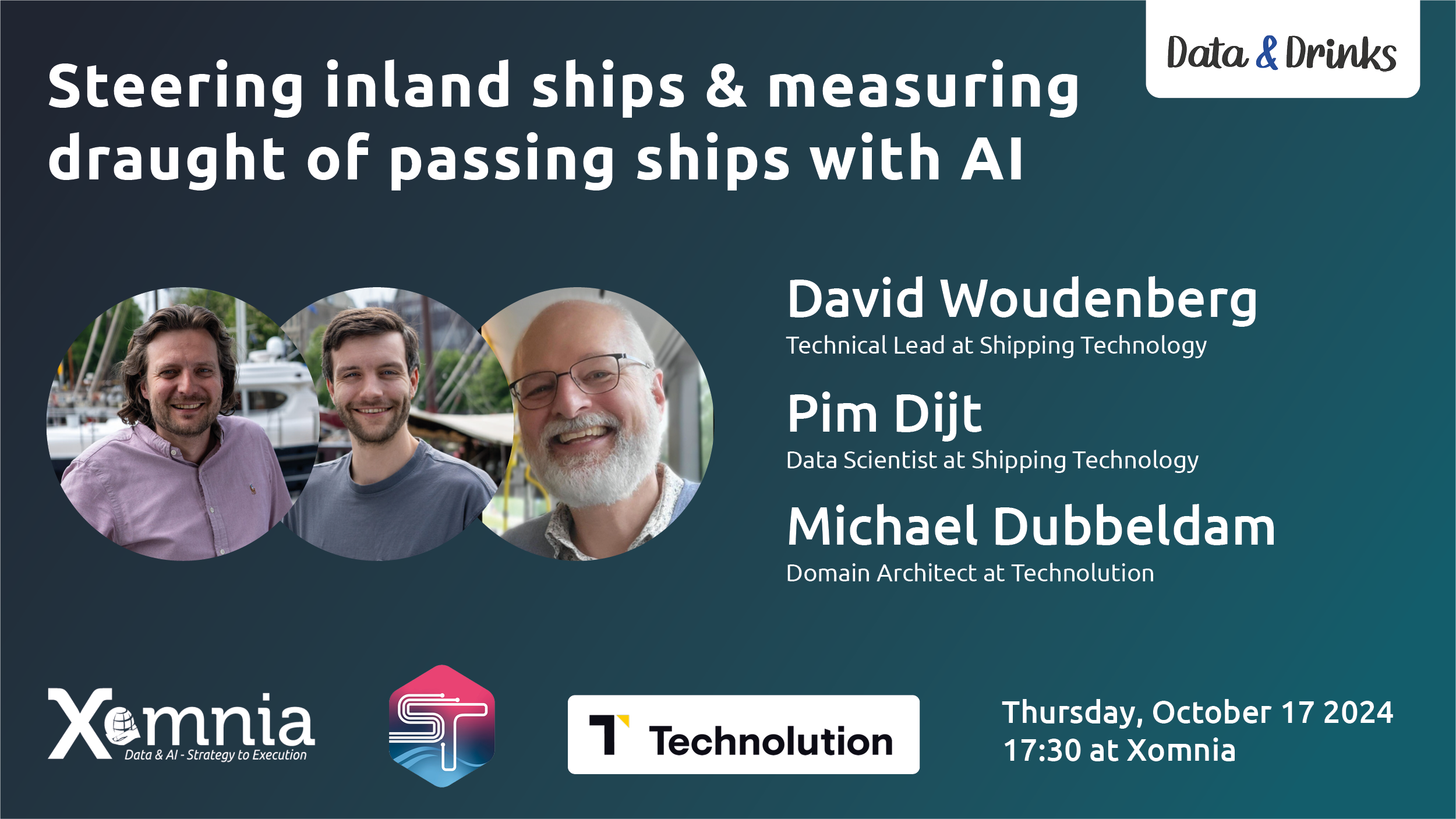 Data & Drinks

Steering inland ships & measuring draught of passing ships with AI

David Woudenberg
Technical Lead at Shipping Technology

Pim Dijt
Data Scientist at Shipping Technology

Michael Dubbeldam
Domain Architect at Technolution

Xomnia
Data & AI - Strategy to Execution

ST

Technolution

Thursday, October 17 2024
17:30 at Xomnia